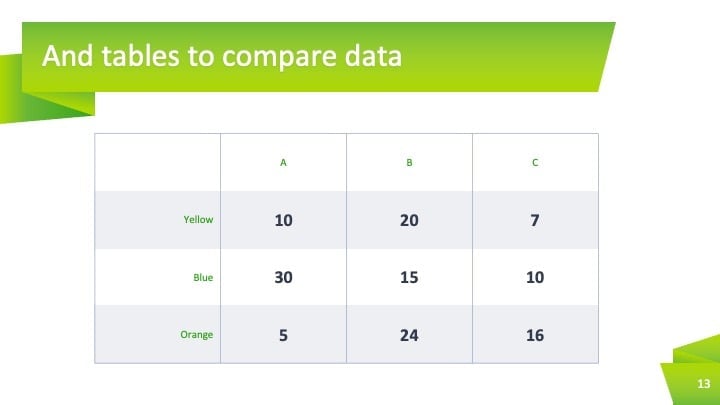 And tables to compare data

|  | A | B | C |
|---|---|---|---|
| Yellow | 10 | 20 | 7 |
| Blue | 30 | 15 | 10 |
| Orange | 5 | 24 | 16 |

13